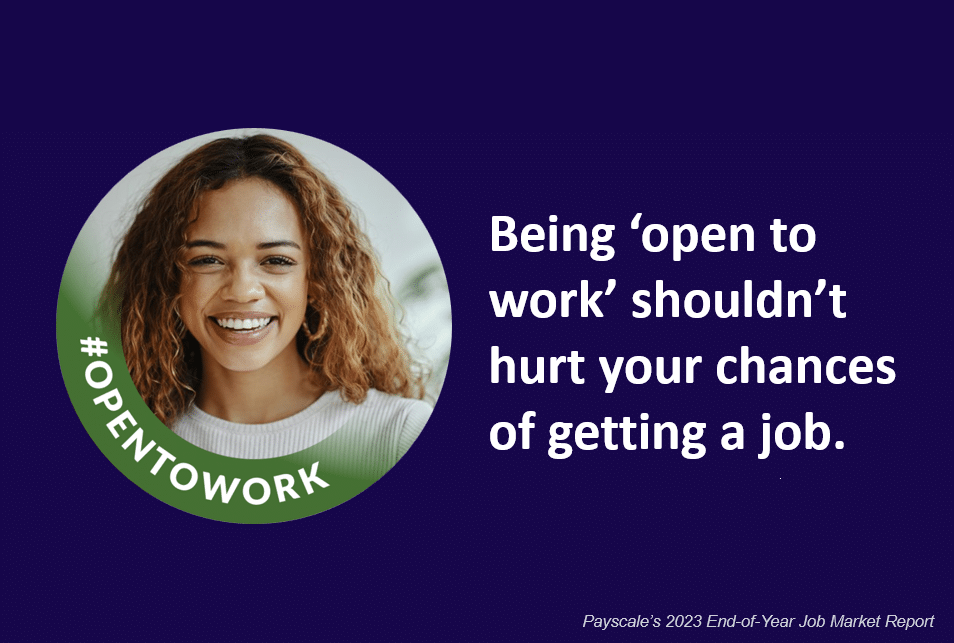 #OPENTOWORK

Being ‘open to work’ shouldn’t hurt your chances of getting a job.

Payscale’s 2023 End-of-Year Job Market Report